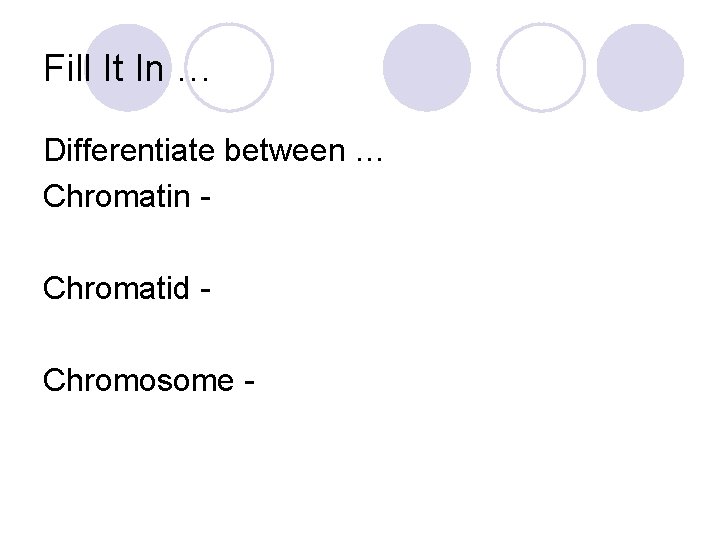 Fill It In …

Differentiate between …
Chromatin -

Chromatid -

Chromosome -